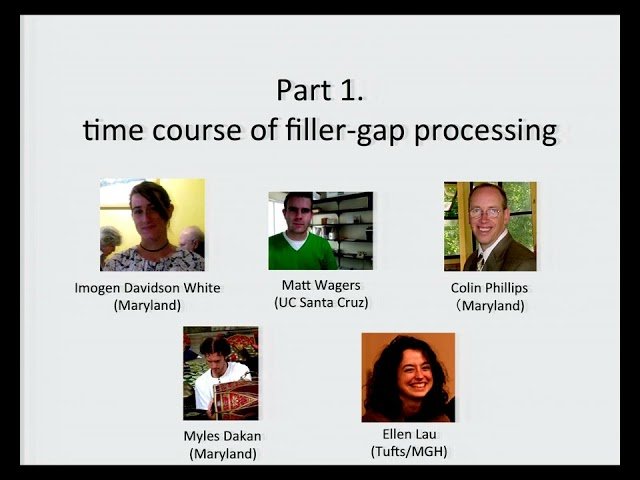 Part 1.
time course of filler-gap processing

Imogen Davidson White
(Maryland)

Matt Wagers
(UC Santa Cruz)

Colin Phillips
(Maryland)

Myles Dakan
(Maryland)

Ellen Lau
(Tufts/MGH)